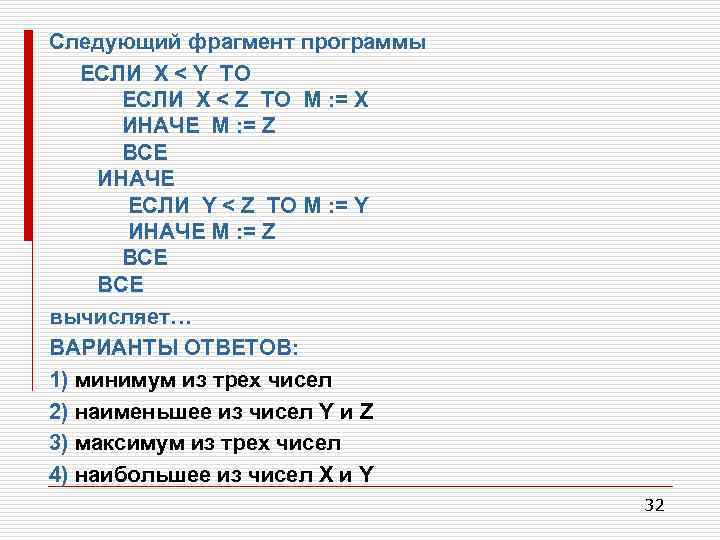 Следующий фрагмент программы

ЕСЛИ X < Y ТО
ЕСЛИ X < Z ТО M := X
ИНАЧЕ M := Z
ВСЕ
ИНАЧЕ
ЕСЛИ Y < Z ТО M := Y
ИНАЧЕ M := Z
ВСЕ
ВСЕ

вычисляет…

ВАРИАНТЫ ОТВЕТОВ:

1) минимум из трех чисел

2) наименьшее из чисел Y и Z

3) максимум из трех чисел

4) наибольшее из чисел X и Y

32